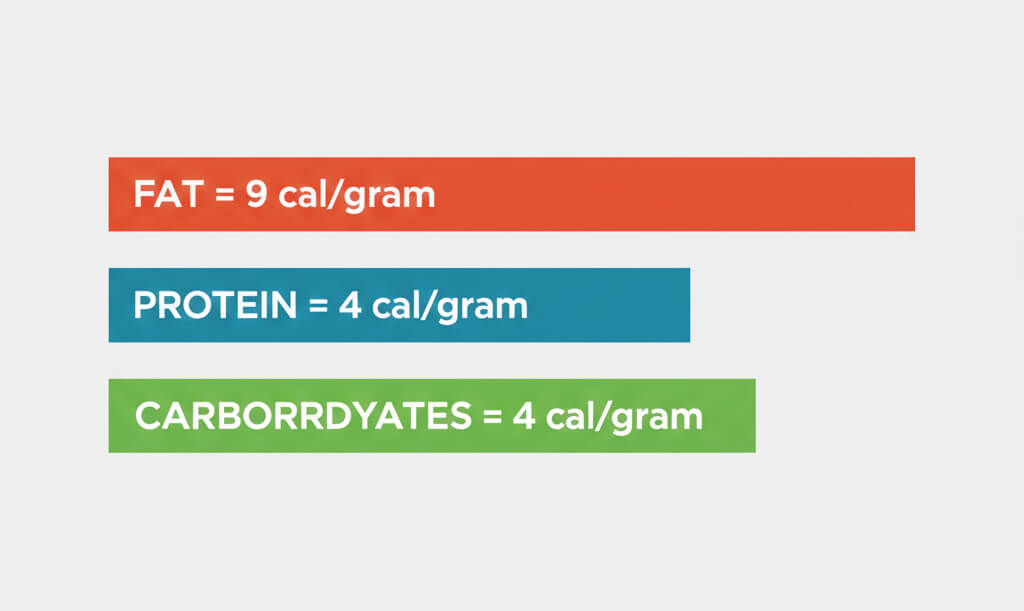 FAT = 9 cal/gram

PROTEIN = 4 cal/gram

CARBORRDYATES = 4 cal/gram